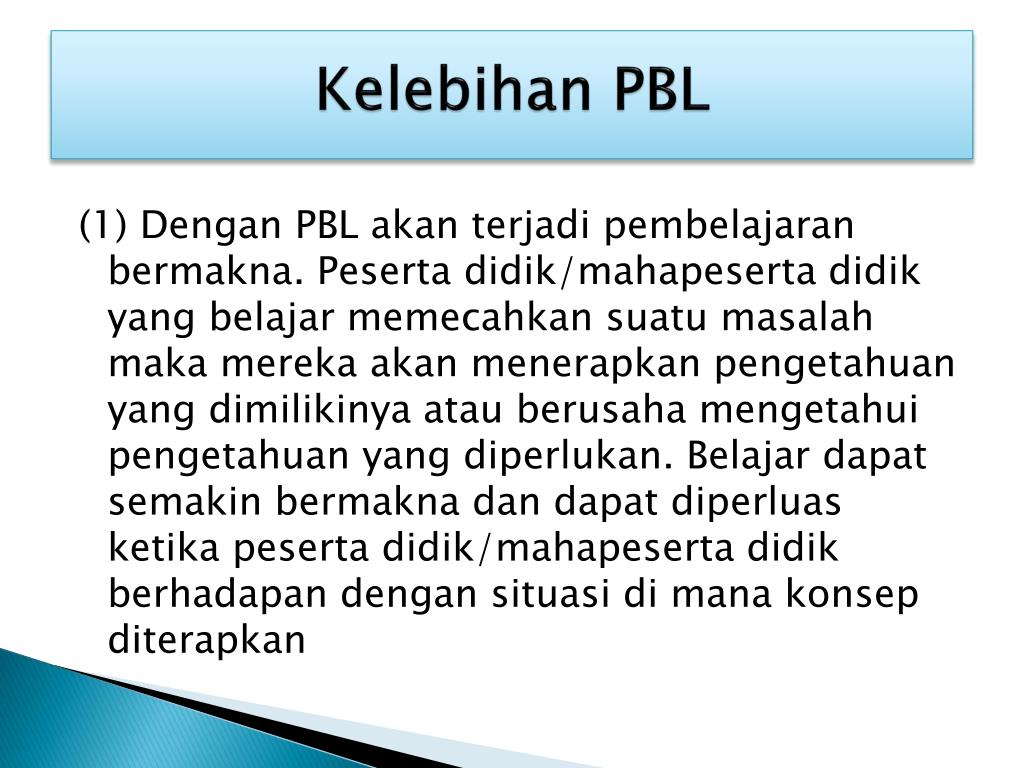 Kelebihan PBL

(1) Dengan PBL akan terjadi pembelajaran bermakna. Peserta didik/mahapeserta didik yang belajar memecahkan suatu masalah maka mereka akan menerapkan pengetahuan yang dimilikinya atau berusaha mengetahui pengetahuan yang diperlukan. Belajar dapat semakin bermakna dan dapat diperluas ketika peserta didik/mahapeserta didik berhadapan dengan situasi di mana konsep diterapkan